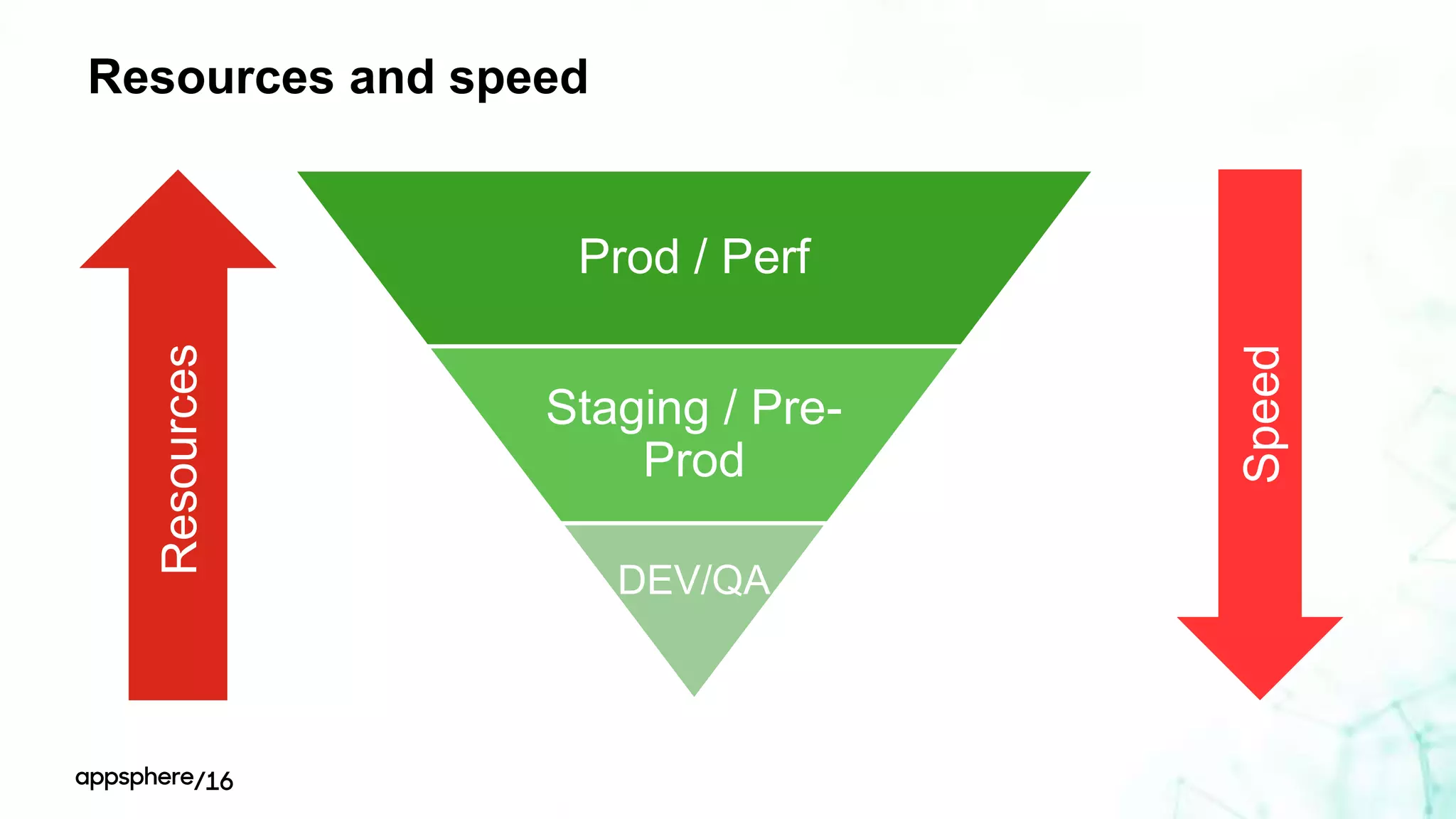 Resources and speed

Resources

Prod / Perf

Staging / Pre-Prod

DEV/QA

Speed

appsphere/16